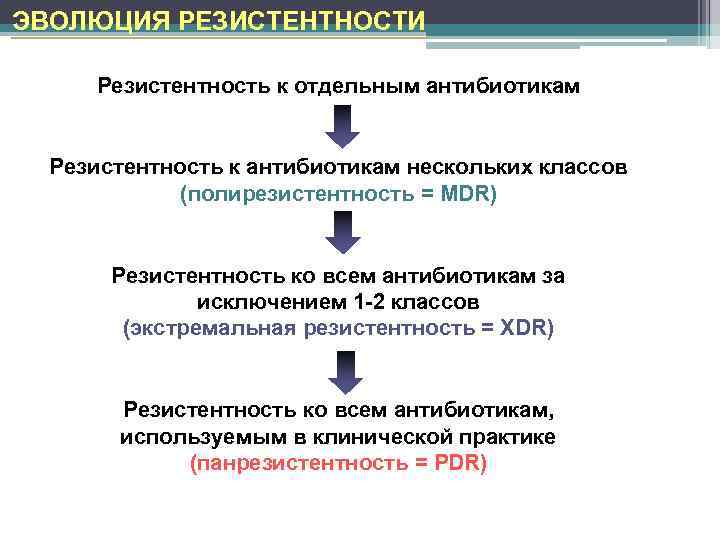 ЭВОЛЮЦИЯ РЕЗИСТЕНТНОСТИ

Резистентность к отдельным антибиотикам

Резистентность к антибиотикам нескольких классов
(полирезистентность = MDR)

Резистентность ко всем антибиотикам за исключением 1-2 классов
(экстремальная резистентность = XDR)

Резистентность ко всем антибиотикам, используемым в клинической практике
(панрезистентность = PDR)